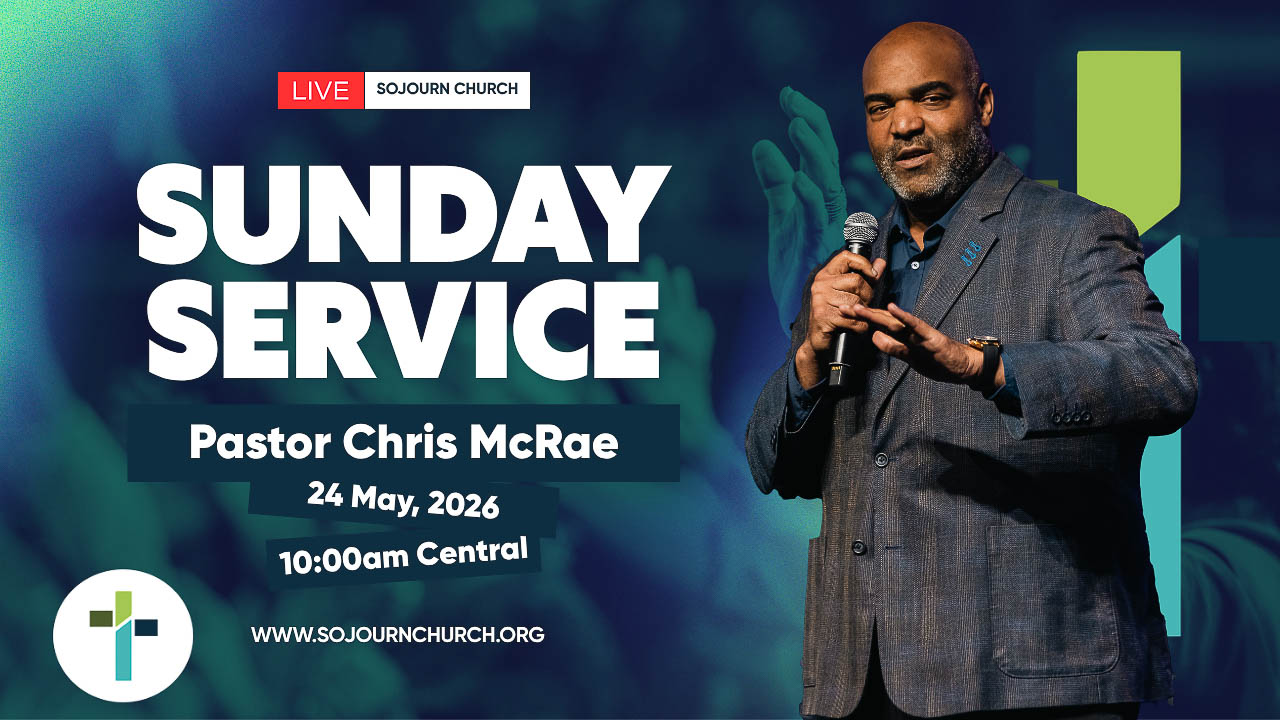 LIVE SOJOURN CHURCH

SUNDAY SERVICE

Pastor Chris McRae

24 May, 2026

10:00am Central

WWW.SOJOURNCHURCH.ORG